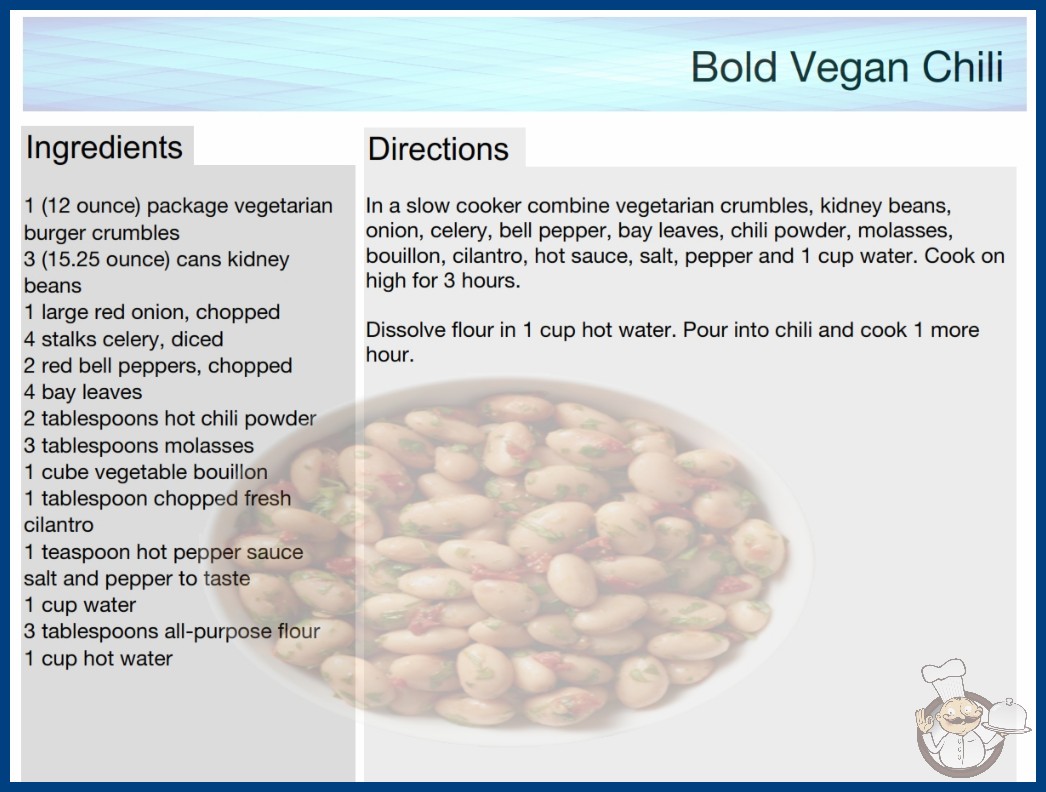 Bold Vegan Chili

Ingredients

1 (12 ounce) package vegetarian burger crumbles
3 (15.25 ounce) cans kidney beans
1 large red onion, chopped
4 stalks celery, diced
2 red bell peppers, chopped
4 bay leaves
2 tablespoons hot chili powder
3 tablespoons molasses
1 cube vegetable bouillon
1 tablespoon chopped fresh cilantro
1 teaspoon hot pepper sauce
salt and pepper to taste
1 cup water
3 tablespoons all-purpose flour
1 cup hot water

Directions

In a slow cooker combine vegetarian crumbles, kidney beans, onion, celery, bell pepper, bay leaves, chili powder, molasses, bouillon, cilantro, hot sauce, salt, pepper and 1 cup water. Cook on high for 3 hours.

Dissolve flour in 1 cup hot water. Pour into chili and cook 1 more hour.